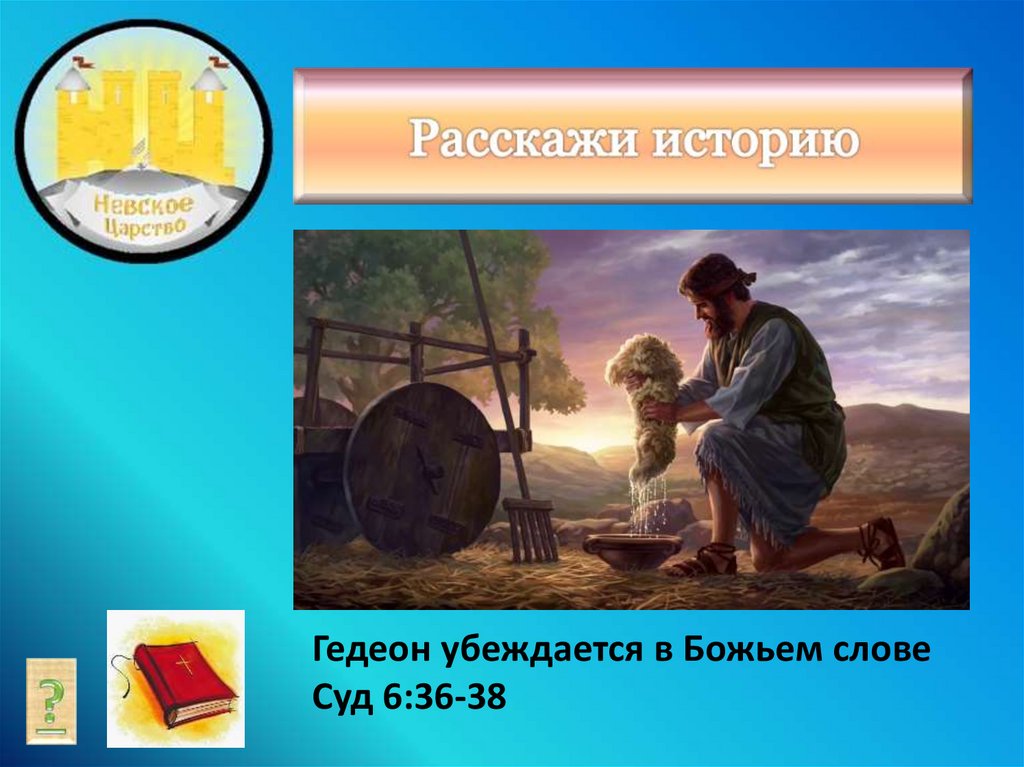 Невское Царство

Расскажи историю

Гедеон убеждается в Божьем слове
Суд 6:36-38

?